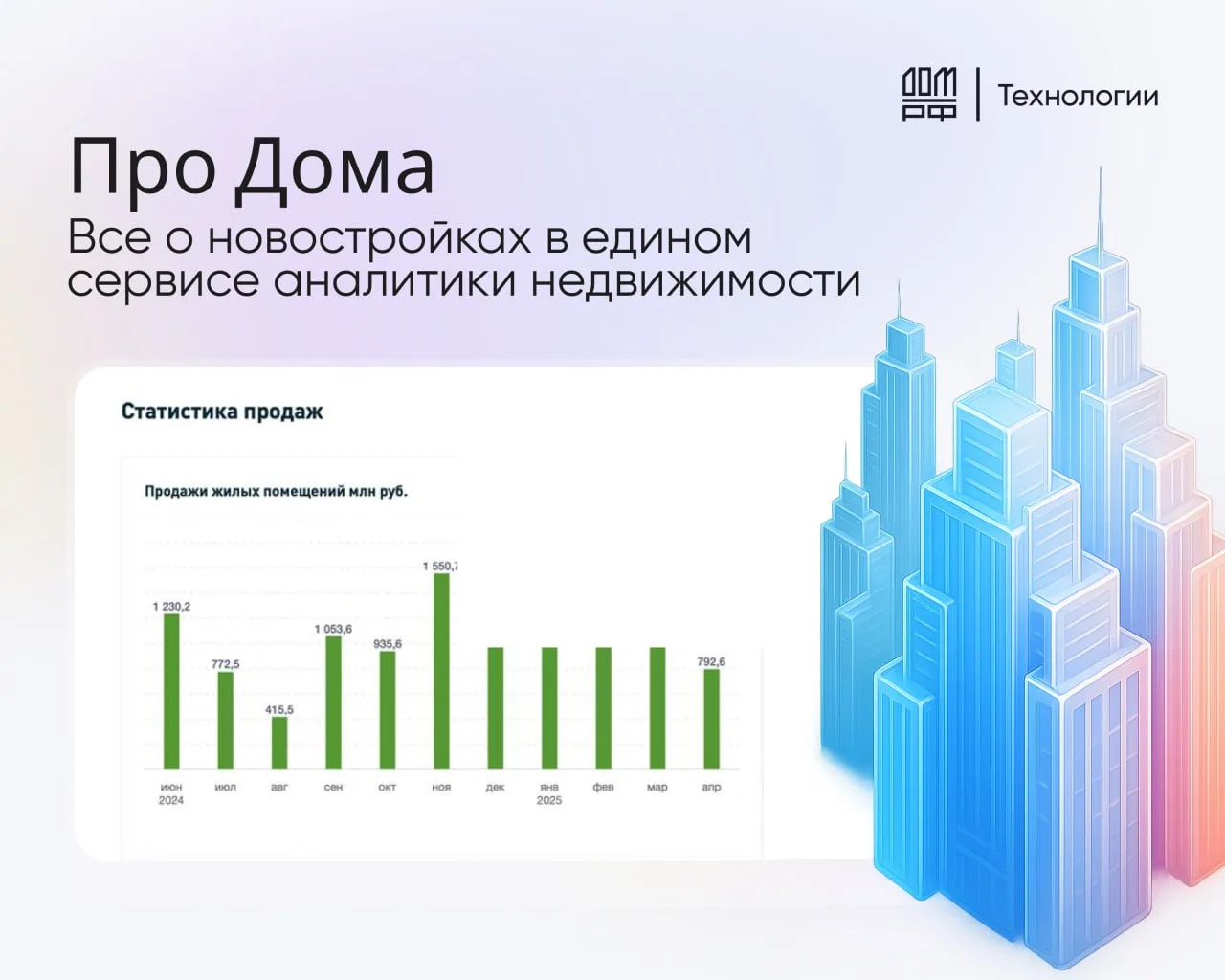 ДОМ РФ | Технологии

Про Дома
Все о новостройках в едином сервисе аналитики недвижимости

Статистика продаж

Продажи жилых помещений млн руб.

1 230,2
772,5
415,5
1 053,6
935,6
1 550,7
792,6

июн 2024
июл
авг
сен
окт
ноя
дек
янв 2025
фев
мар
апр